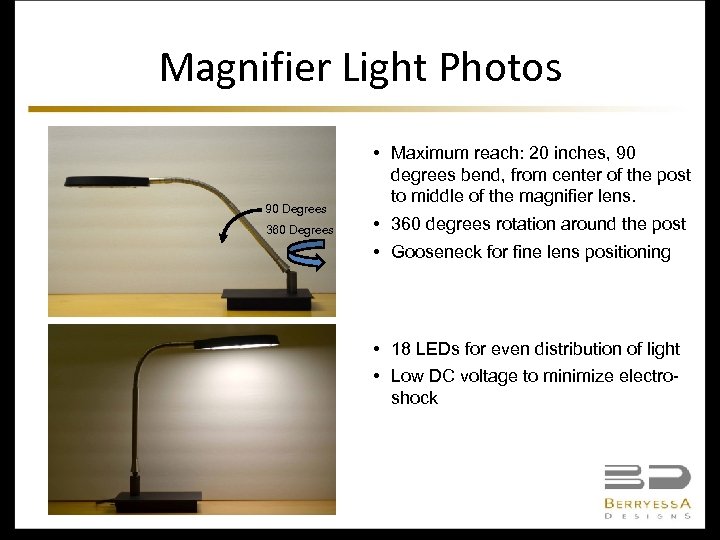 Magnifier Light Photos

90 Degrees

360 Degrees

• Maximum reach: 20 inches, 90 degrees bend, from center of the post to middle of the magnifier lens.
• 360 degrees rotation around the post
• Gooseneck for fine lens positioning

• 18 LEDs for even distribution of light
• Low DC voltage to minimize electro-shock

BD
BERRYESSA
DESIGNS